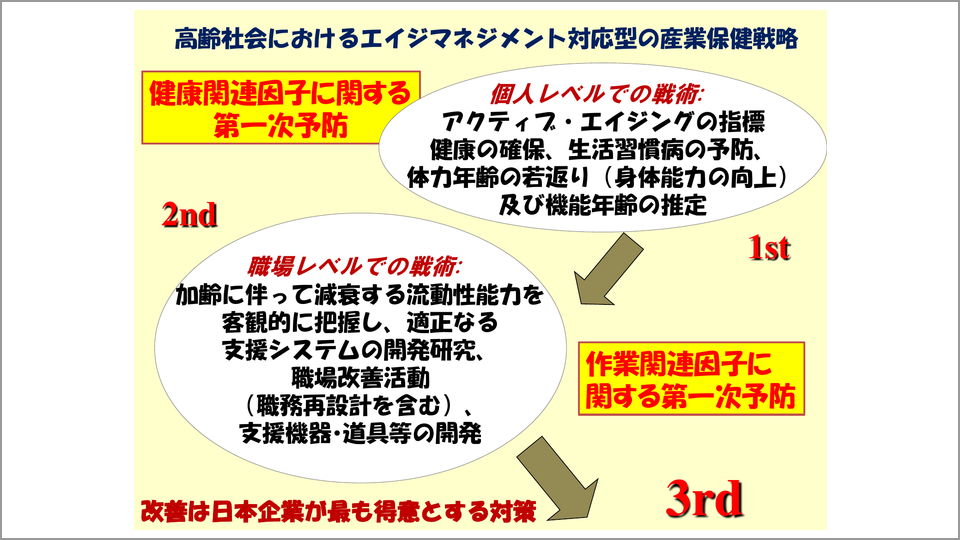 高齢社会におけるエイジマネジメント対応型の産業保健戦略

健康関連因子に関する第一次予防

個人レベルでの戦術:
アクティブ・エイジングの指標
健康の確保、生活習慣病の予防、
体力年齢の若返り（身体能力の向上）
及び機能年齢の推定

2nd

1st

職場レベルでの戦術:
加齢に伴って減衰する流動性能力を
客観的に把握し、適正なる
支援システムの開発研究、
職場改善活動
（職務再設計を含む）、
支援機器･道具等の開発

作業関連因子に関する第一次予防

改善は日本企業が最も得意とする対策

3rd